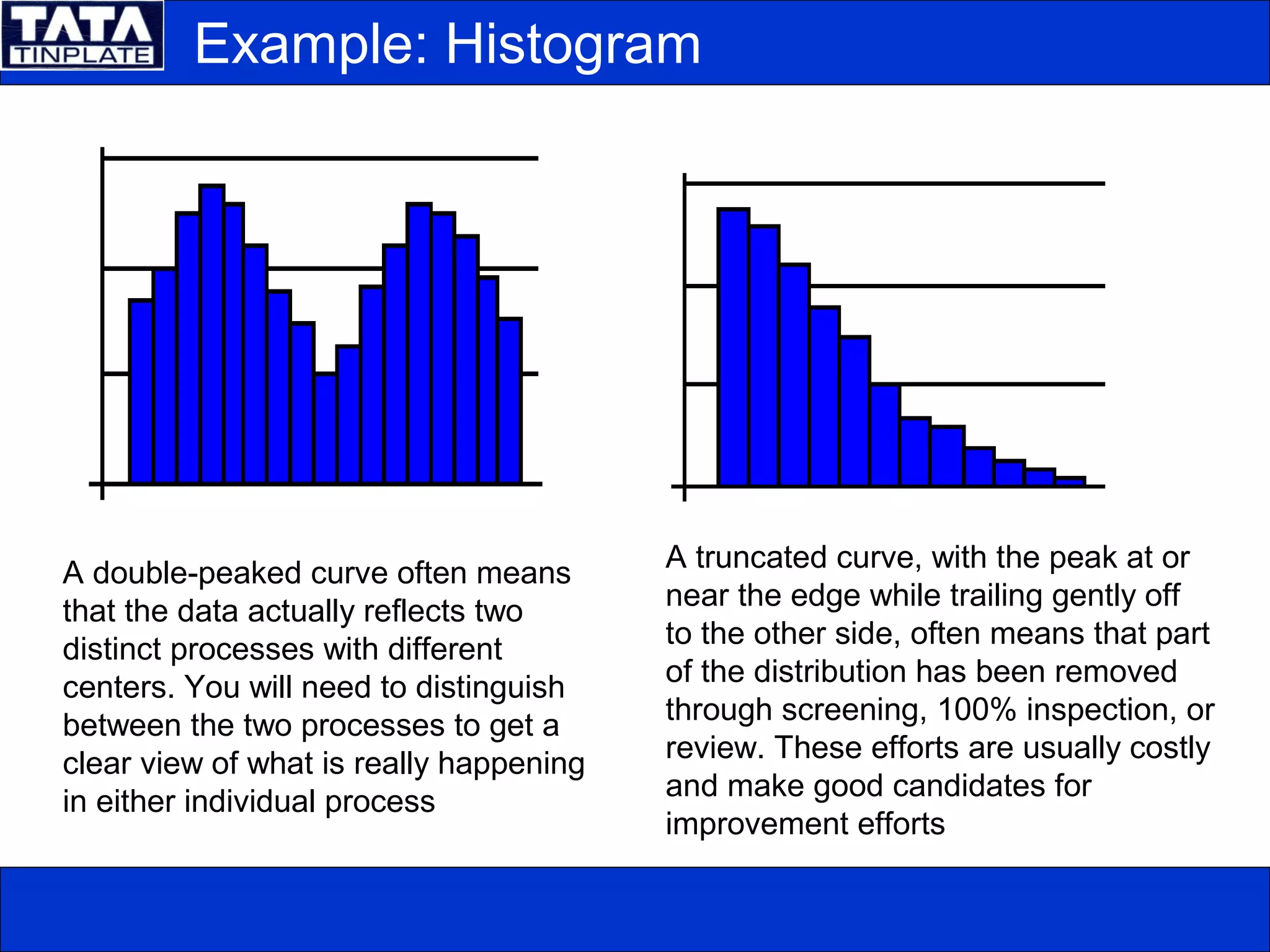 TATA
TINPLATE

Example: Histogram

A double-peaked curve often means that the data actually reflects two distinct processes with different centers. You will need to distinguish between the two processes to get a clear view of what is really happening in either individual process

A truncated curve, with the peak at or near the edge while trailing gently off to the other side, often means that part of the distribution has been removed through screening, 100% inspection, or review. These efforts are usually costly and make good candidates for improvement efforts